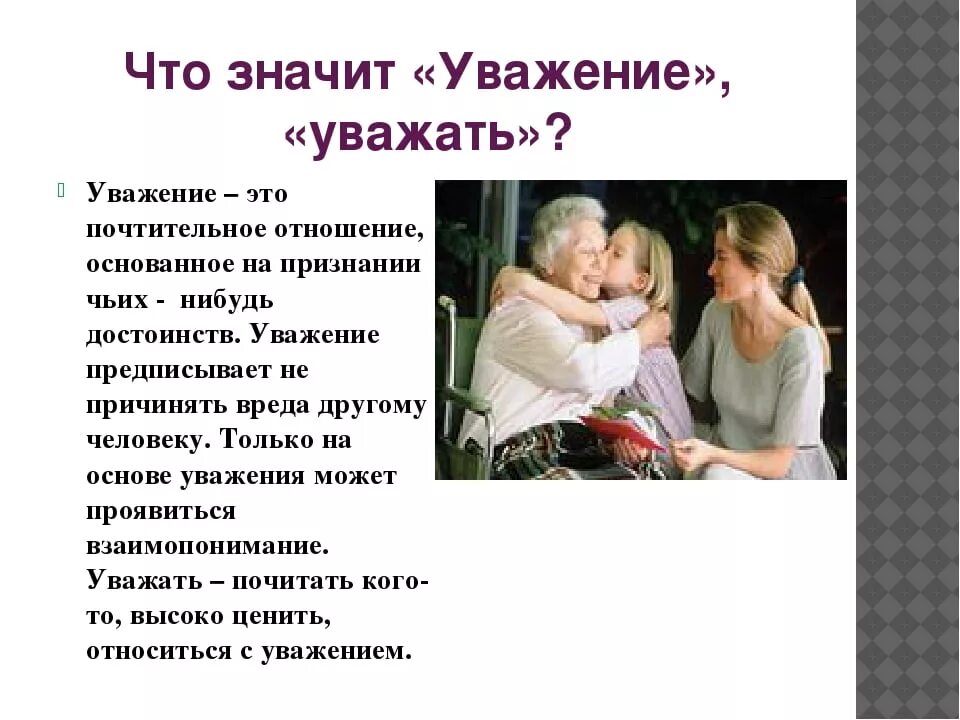 Что значит «Уважение», «уважать»?

Уважение – это почтительное отношение, основанное на признании чьих - нибудь достоинств. Уважение предписывает не причинять вреда другому человеку. Только на основе уважения может проявиться взаимопонимание. Уважать – почитать кого-то, высоко ценить, относиться с уважением.